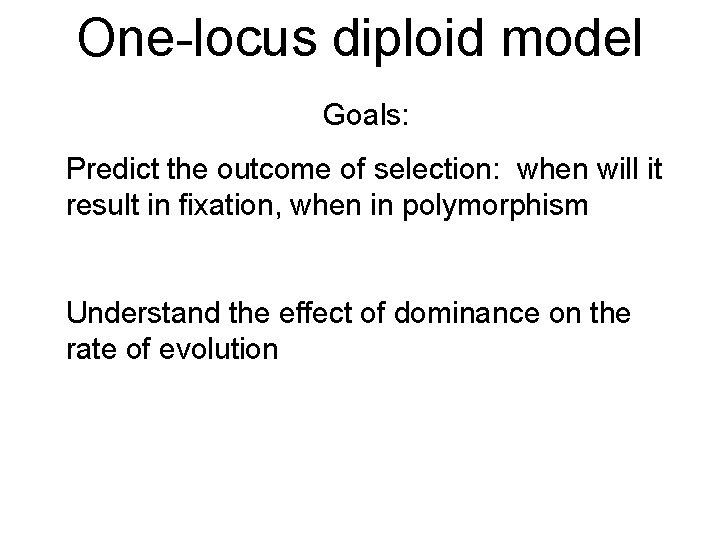 One-locus diploid model

Goals:

Predict the outcome of selection: when will it result in fixation, when in polymorphism

Understand the effect of dominance on the rate of evolution